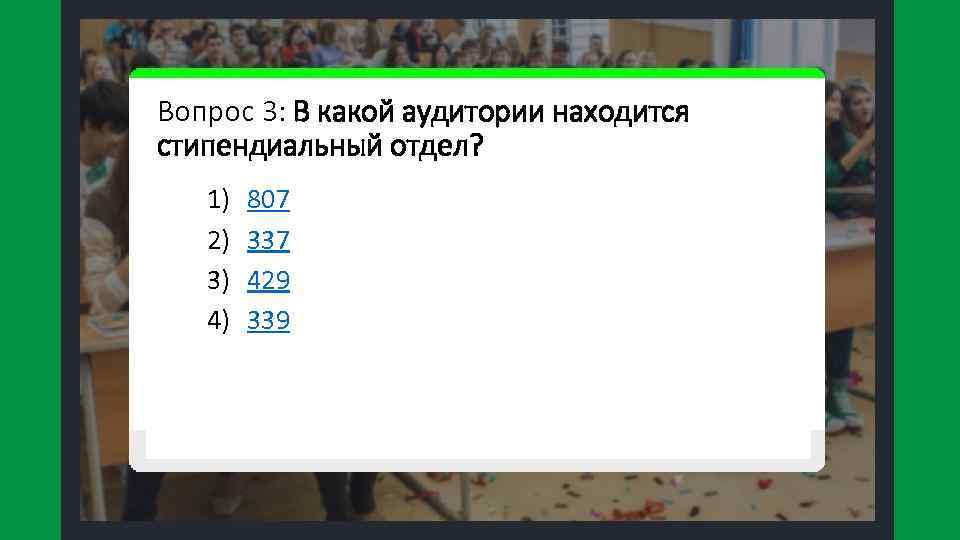 Вопрос 3: В какой аудитории находится стипендиальный отдел?

1) 807
2) 337
3) 429
4) 339